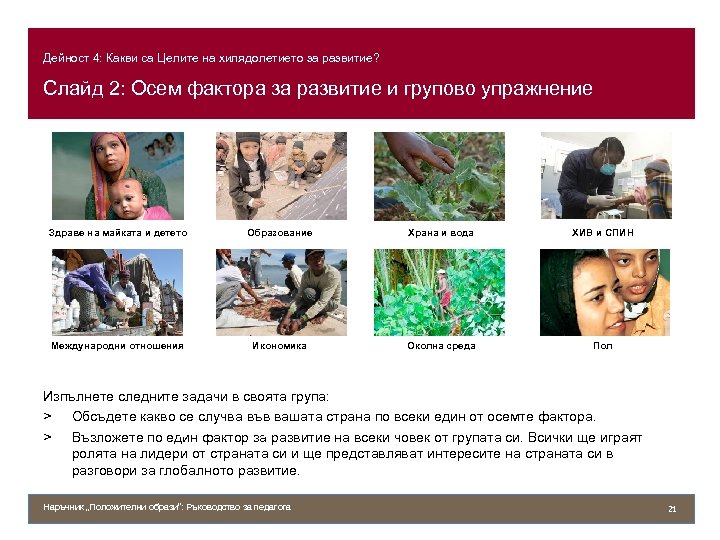 Дейност 4: Какви са Целите на хилядолетието за развитие?

Слайд 2: Осем фактора за развитие и групово упражнение

Здраве на майката и детето

Образование

Храна и вода

ХИВ и СПИН

Международни отношения

Икономика

Околна среда

Пол

Изпълнете следните задачи в своята група:

> Обсъдете какво се случва във вашата страна по всеки един от осемте фактора.

> Възложете по един фактор за развитие на всеки човек от групата си. Всички ще играят ролята на лидери от страната си и ще представляват интересите на страната си в разговори за глобалното развитие.

Наръчник „Положителни образи": Ръководство за педагога

21